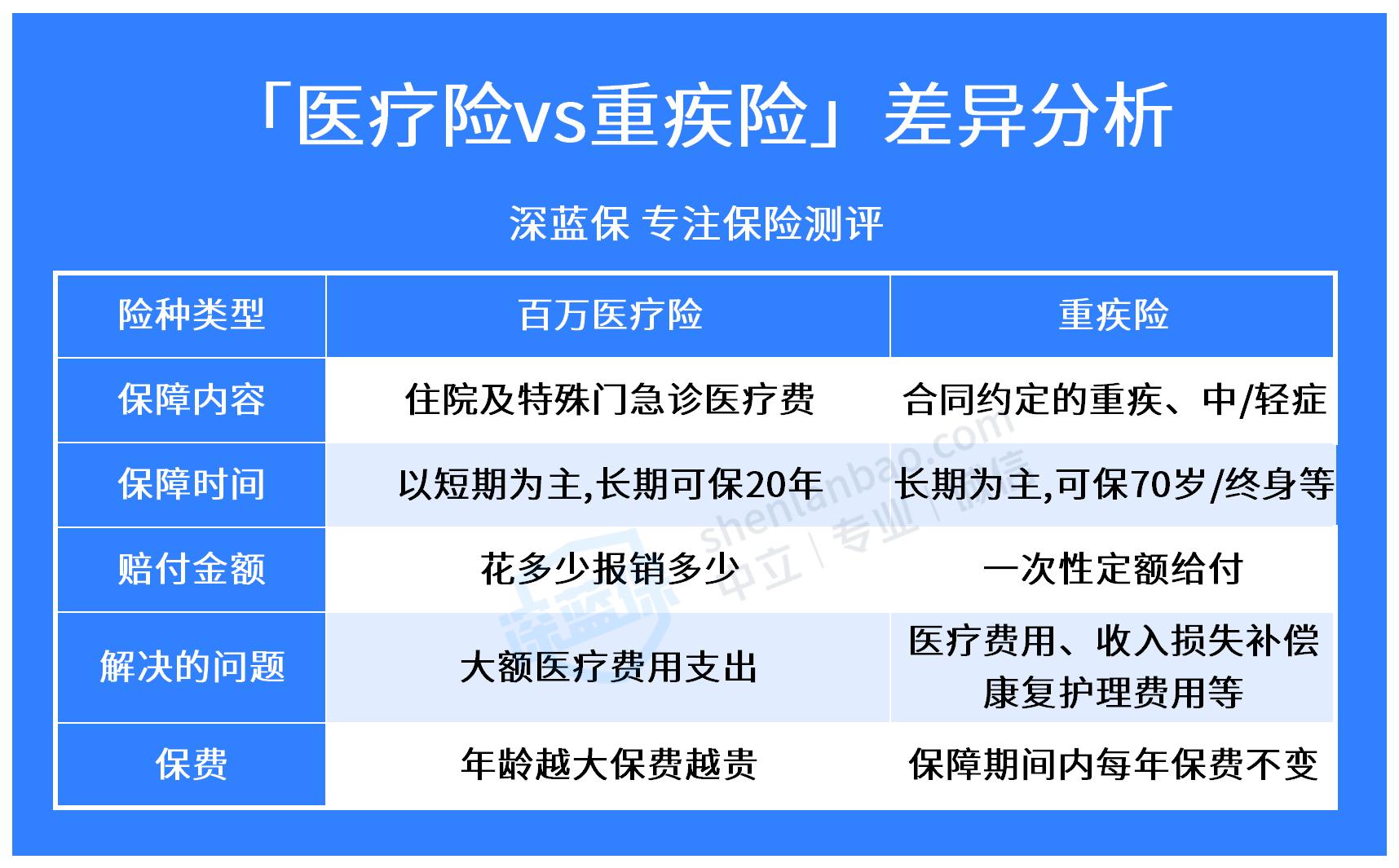 「医疗险vs重疾险」差异分析

深蓝保 专注保险测评

| 险种类型 | 百万医疗险 | 重疾险 |
|---|---|---|
| 保障内容 | 住院及特殊门急诊医疗费 | 合同约定的重疾、中/轻症 |
| 保障时间 | 以短期为主,长期可保20年 | 长期为主,可保70岁/终身等 |
| 赔付金额 | 花多少报销多少 | 一次性定额给付 |
| 解决的问题 | 大额医疗费用支出 | 医疗费用、收入损失补偿 康复护理费用等 |
| 保费 | 年龄越大保费越贵 | 保障期间内每年保费不变 |

深蓝保 shenlanbao.com 中立 | 专业 | 诚信